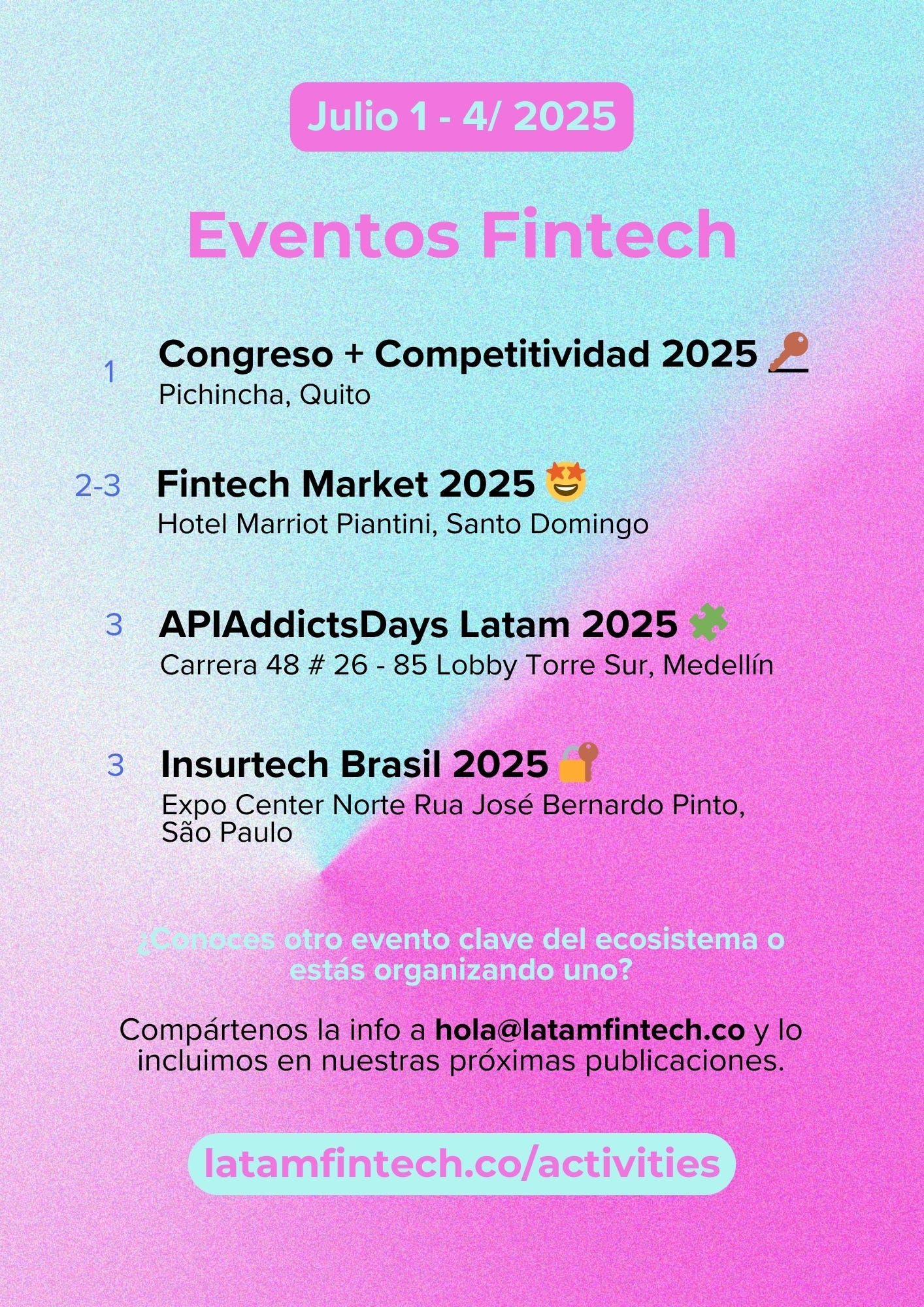 Julio 1 - 4/ 2025

Eventos Fintech

1 Congreso + Competitividad 2025
Pichincha, Quito

2-3 Fintech Market 2025
Hotel Marriot Piantini, Santo Domingo

3 APIAddictsDays Latam 2025
Carrera 48 # 26 - 85 Lobby Torre Sur, Medellín

3 Insurtech Brasil 2025
Expo Center Norte Rua José Bernardo Pinto, São Paulo

¿Conoces otro evento clave del ecosistema o estás organizando uno?

Compártenos la info a hola@latamfintech.co y lo incluimos en nuestras próximas publicaciones.

latamfintech.co/activities